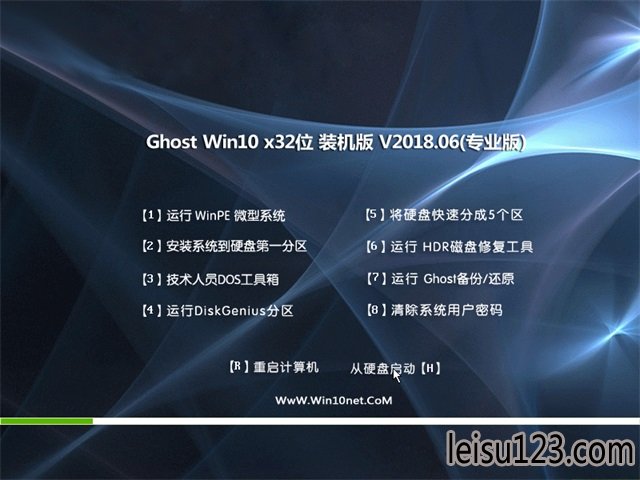 Ghost Win10 x32位 装机版 V2018.06(专业版)

【1】运行 WinPE 微型系统

【2】安装系统到硬盘第一分区

【3】技术人员DOS工具箱

【4】运行DiskGenius分区

【5】将硬盘快速分成5个区

【6】运行 HDR磁盘修复工具

【7】运行 Ghost备份/还原

【8】清除系统用户密码

【R】重启计算机

从硬盘启动【H】

WwW.Win10net.CoM

leisu123.com